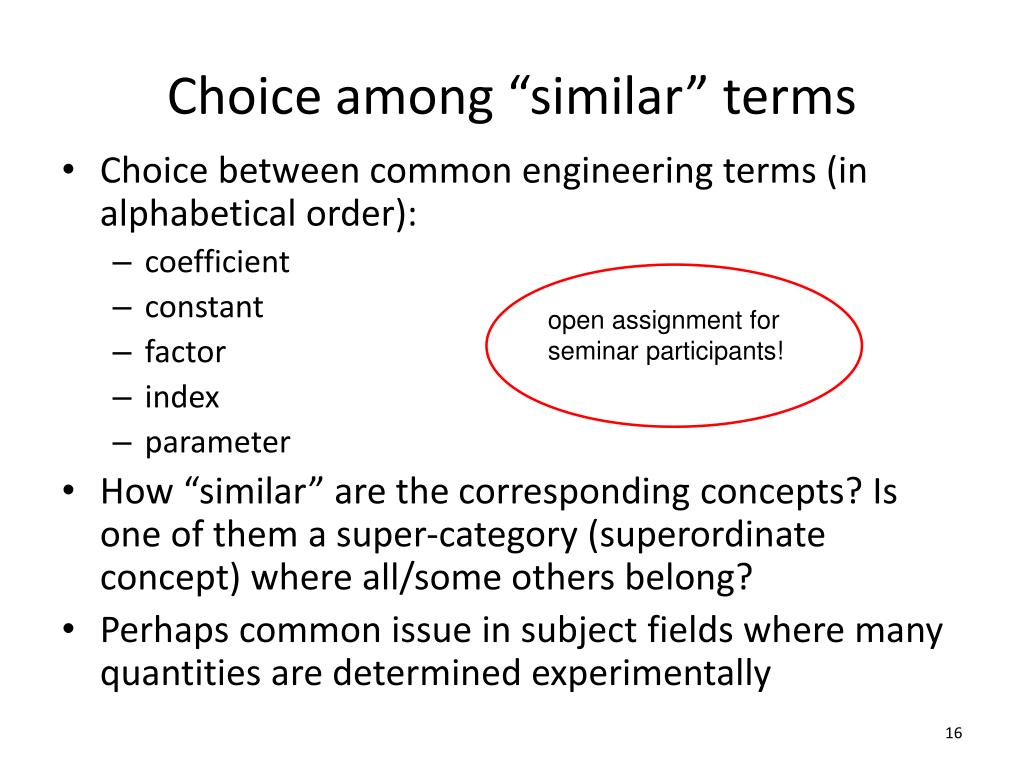 Choice among “similar” terms

• Choice between common engineering terms (in alphabetical order):
– coefficient
– constant
– factor
– index
– parameter

open assignment for seminar participants!

• How “similar” are the corresponding concepts? Is one of them a super-category (superordinate concept) where all/some others belong?
• Perhaps common issue in subject fields where many quantities are determined experimentally

16